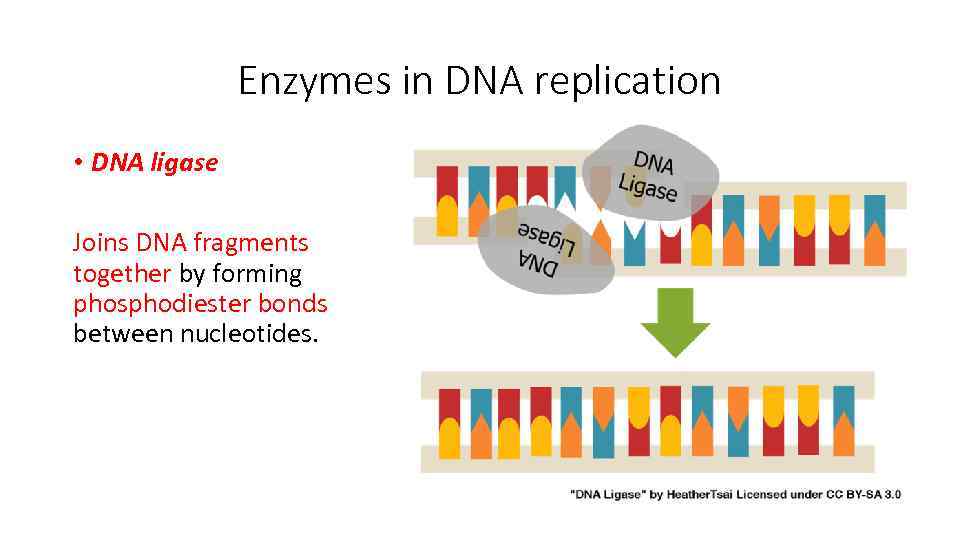 Enzymes in DNA replication

• DNA ligase

Joins DNA fragments together by forming phosphodiester bonds between nucleotides.

DNA Ligase

DNA Ligase

"DNA Ligase" by HeatherTsai Licensed under CC BY-SA 3.0